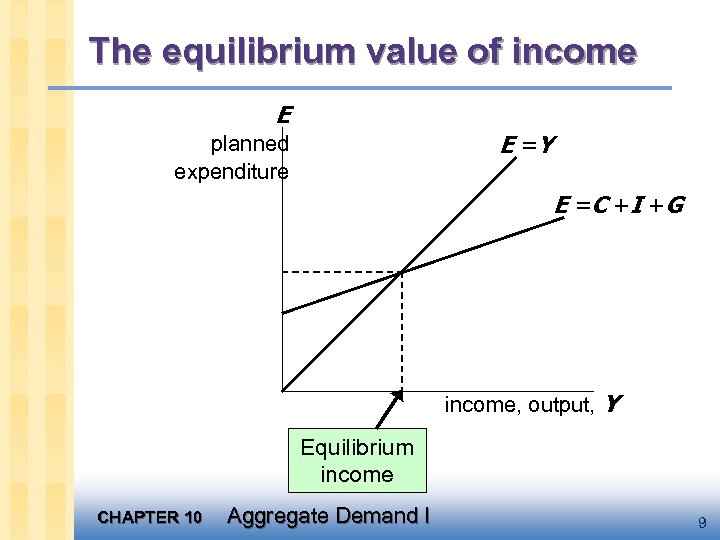 The equilibrium value of income

$E$
planned expenditure

$E = Y$

$E = C + I + G$

income, output, $Y$

Equilibrium income

CHAPTER 10 Aggregate Demand I

9